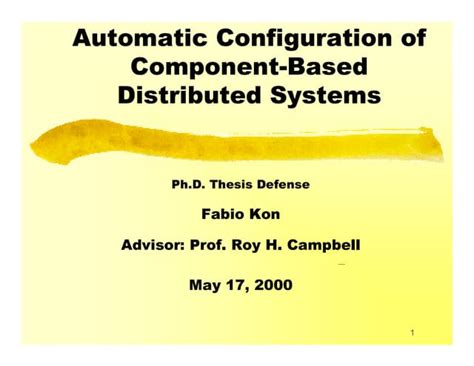 Automatic Configuration of Component-Based Distributed Systems

Ph.D. Thesis Defense

Fabio Kon

Advisor: Prof. Roy H. Campbell

May 17, 2000

1